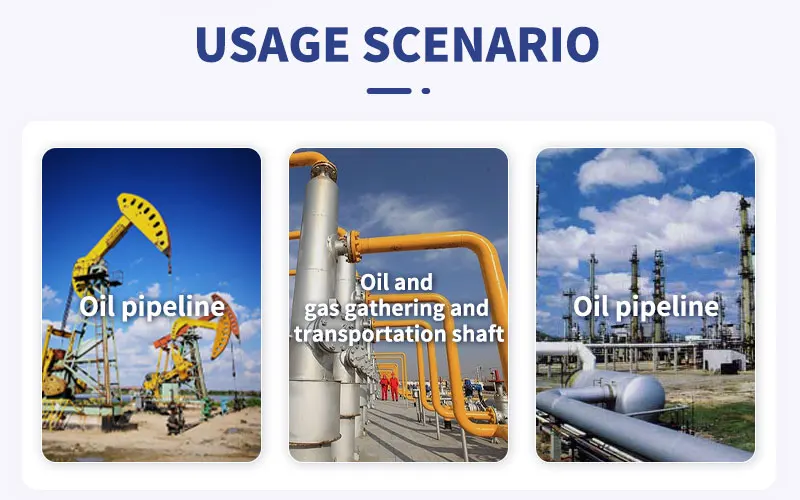 USAGE SCENARIO

Oil pipeline

Oil and gas gathering and transportation shaft

Oil pipeline